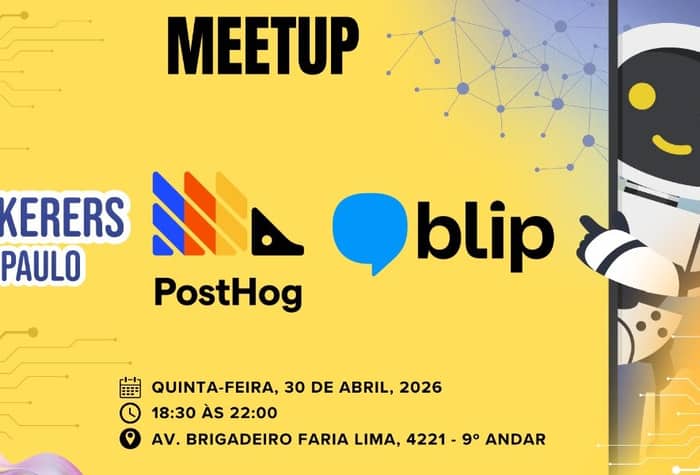 MEETUP

KERERS
PAULO

PostHog

blip

QUINTA-FEIRA, 30 DE ABRIL, 2026
18:30 ÀS 22:00
AV. BRIGADEIRO FARIA LIMA, 4221 - 9º ANDAR